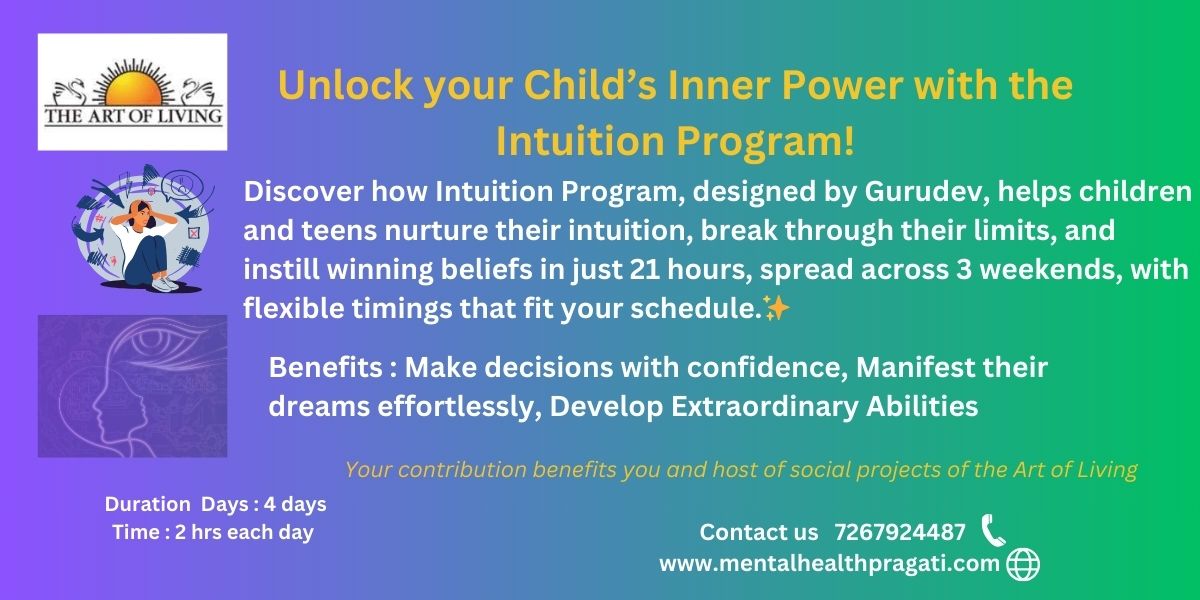 THE ART OF LIVING

Unlock your Child's Inner Power with the Intuition Program!

Discover how Intuition Program, designed by Gurudev, helps children and teens nurture their intuition, break through their limits, and instill winning beliefs in just 21 hours, spread across 3 weekends, with flexible timings that fit your schedule.✨

Benefits : Make decisions with confidence, Manifest their dreams effortlessly, Develop Extraordinary Abilities

Your contribution benefits you and host of social projects of the Art of Living

Duration Days : 4 days
Time : 2 hrs each day

Contact us 7267924487
www.mentalhealthpragati.com